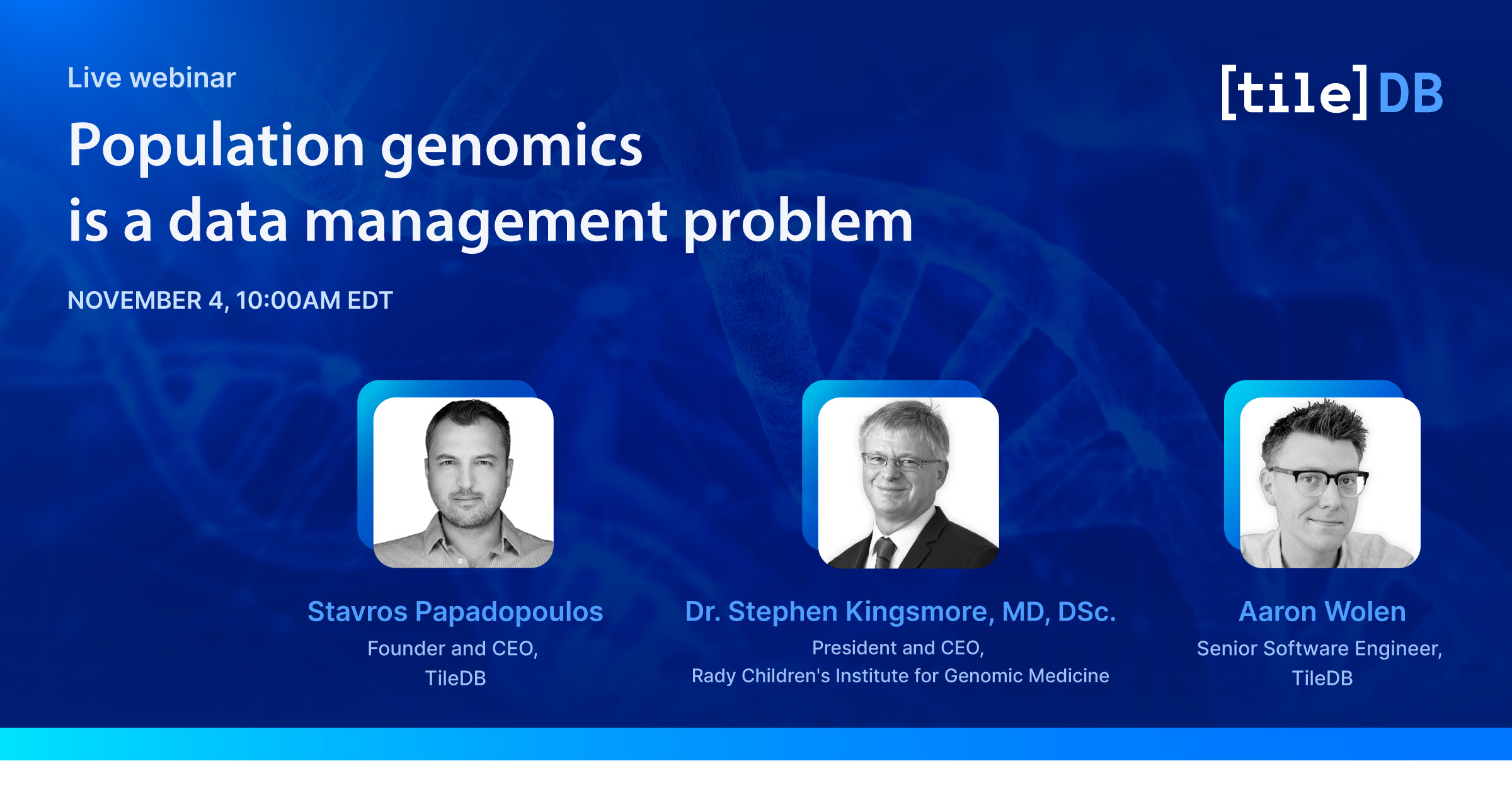 Live webinar

[tile]DB

Population genomics is a data management problem

NOVEMBER 4, 10:00AM EDT

Stavros Papadopoulos
Founder and CEO, TileDB

Dr. Stephen Kingsmore, MD, DSc.
President and CEO, Rady Children's Institute for Genomic Medicine

Aaron Wolen
Senior Software Engineer, TileDB